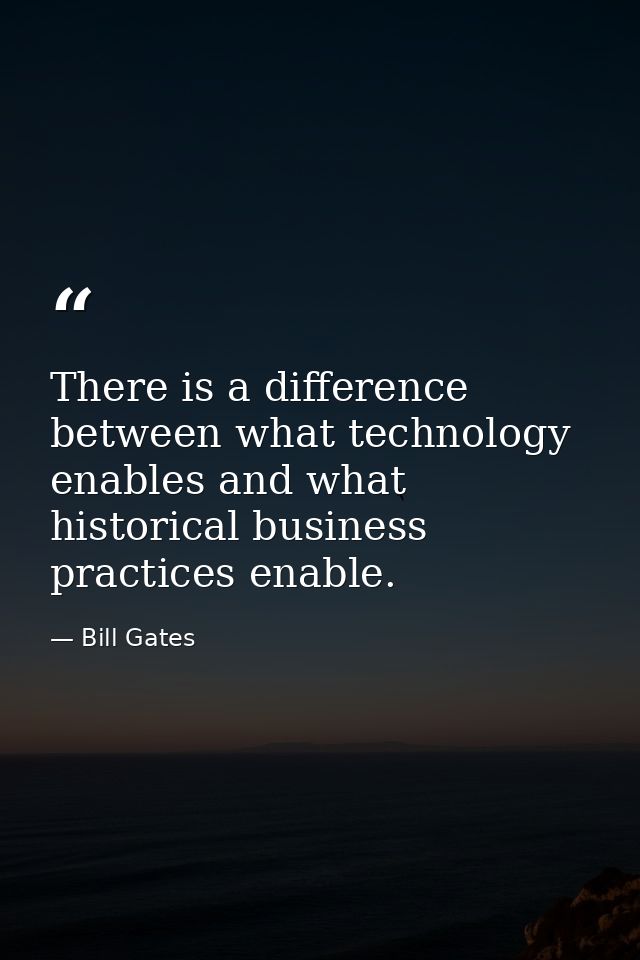 “

There is a difference between what technology enables and what historical business practices enable.

— Bill Gates